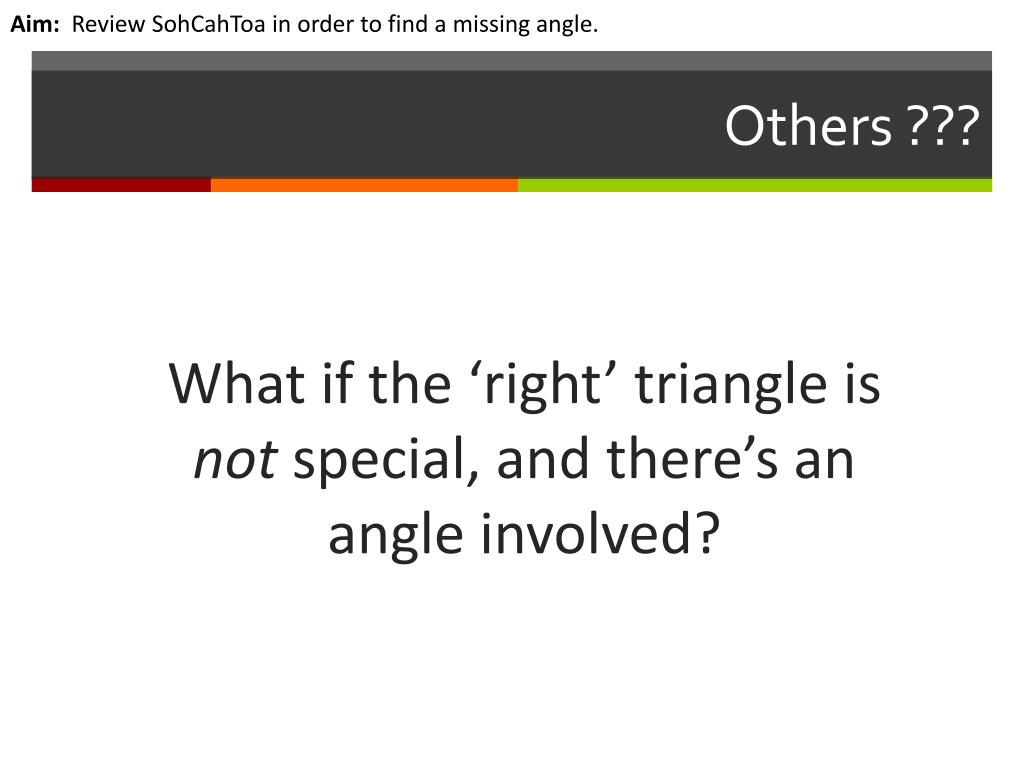 Aim: Review SohCahToa in order to find a missing angle.

Others ???

What if the ‘right’ triangle is not special, and there’s an angle involved?